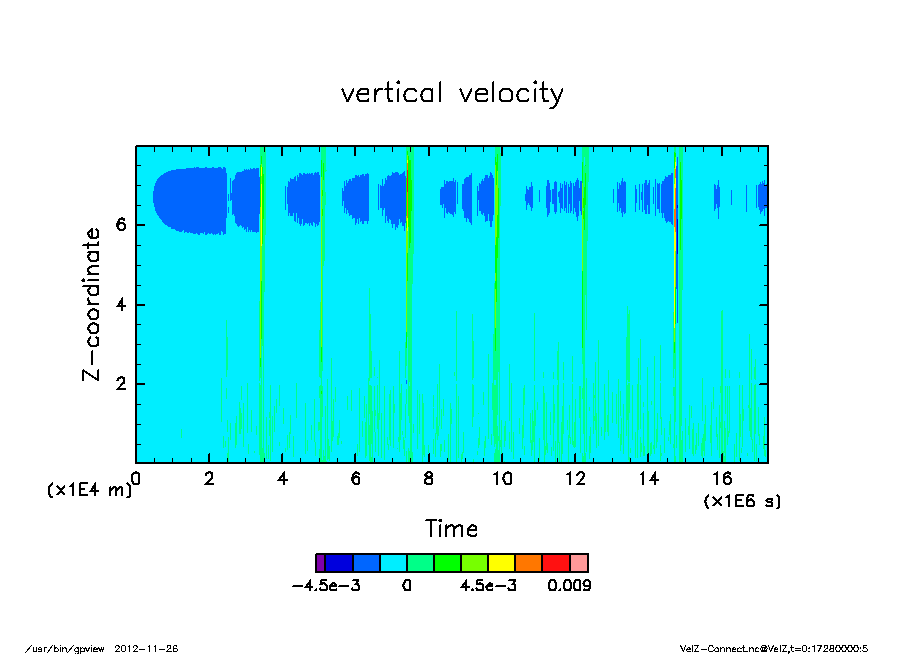 vertical velocity

Z-coordinate

6

4

2

(x1E4 m)

0 2 4 6 8 10 12 14 16

(x1E6 s)

Time

-4.5e-3 0 4.5e-3 0.009

/usr/bin/gpview 2012-11-26

VelZ-Connect.nc@VelZ,t=0:17280000:5